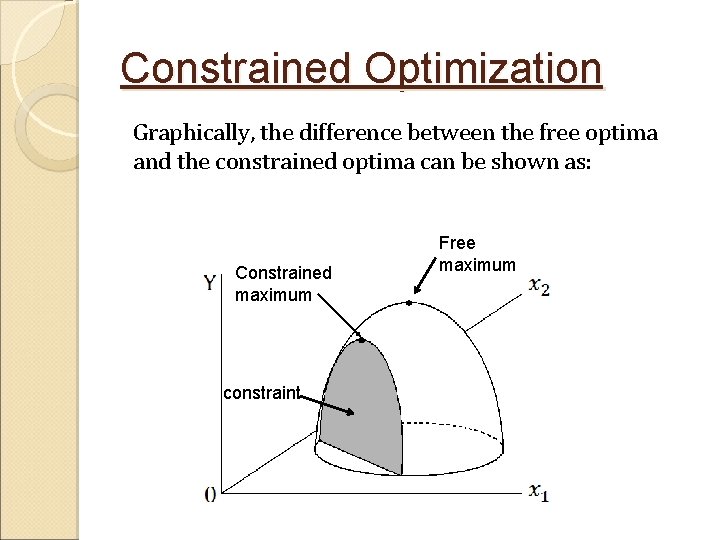 Constrained Optimization

Graphically, the difference between the free optima and the constrained optima can be shown as:

Free maximum

Constrained maximum

Y

$x_2$

constraint

0

$x_1$